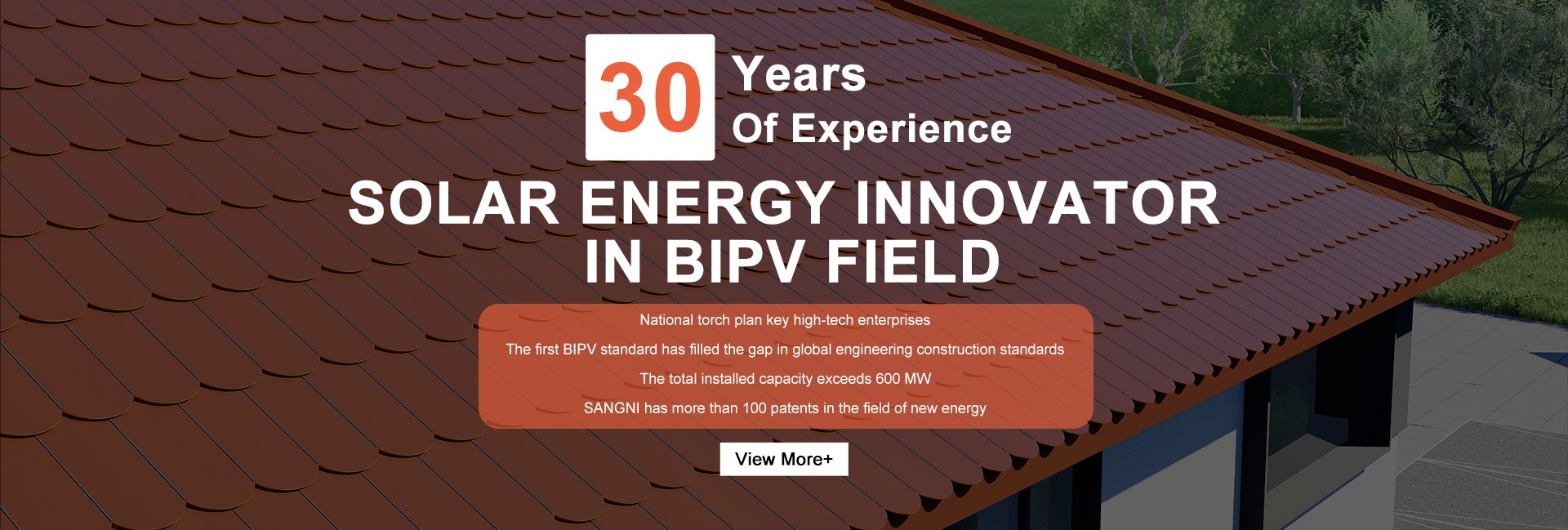 30 Years Of Experience

SOLAR ENERGY INNOVATOR IN BIPV FIELD

National torch plan key high-tech enterprises

The first BIPV standard has filled the gap in global engineering construction standards

The total installed capacity exceeds 600 MW

SANGNI has more than 100 patents in the field of new energy

View More+